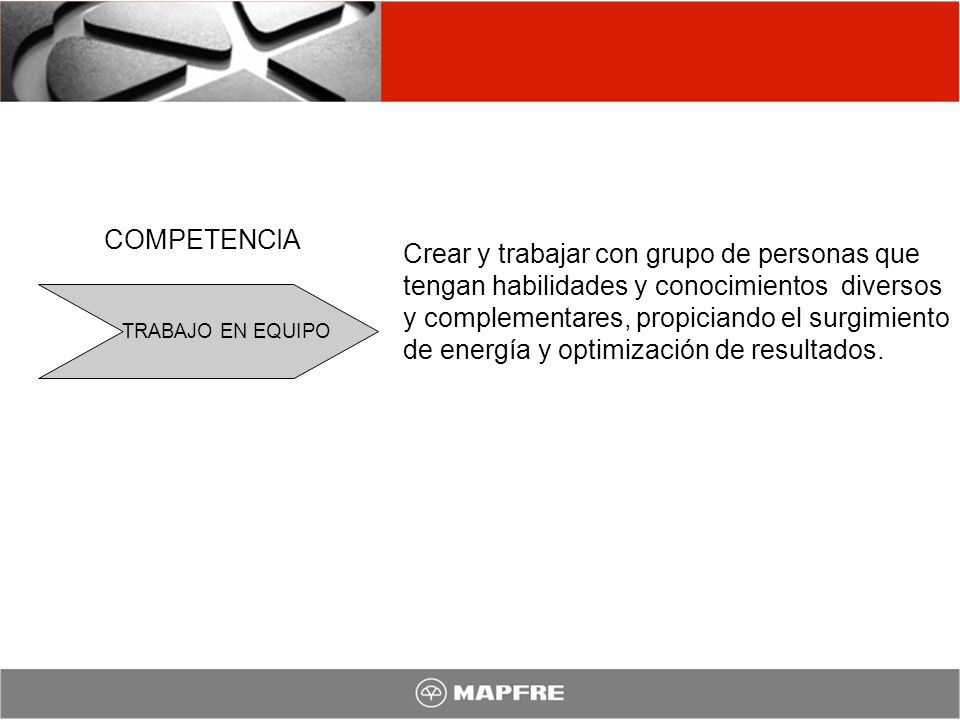 COMPETENCIA

TRABAJO EN EQUIPO

Crear y trabajar con grupo de personas que tengan habilidades y conocimientos diversos y complementares, propiciando el surgimiento de energía y optimización de resultados.

MAPFRE